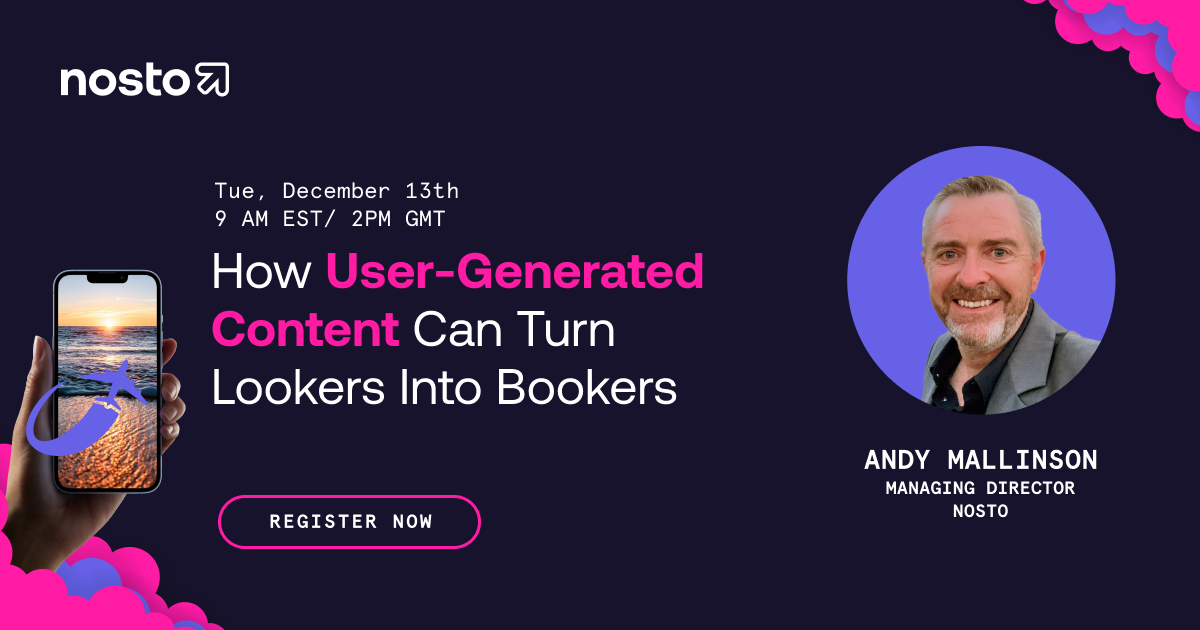 nosto

Tue, December 13th
9 AM EST/ 2PM GMT

How User-Generated Content Can Turn Lookers Into Bookers

REGISTER NOW

ANDY MALLINSON
MANAGING DIRECTOR
NOSTO